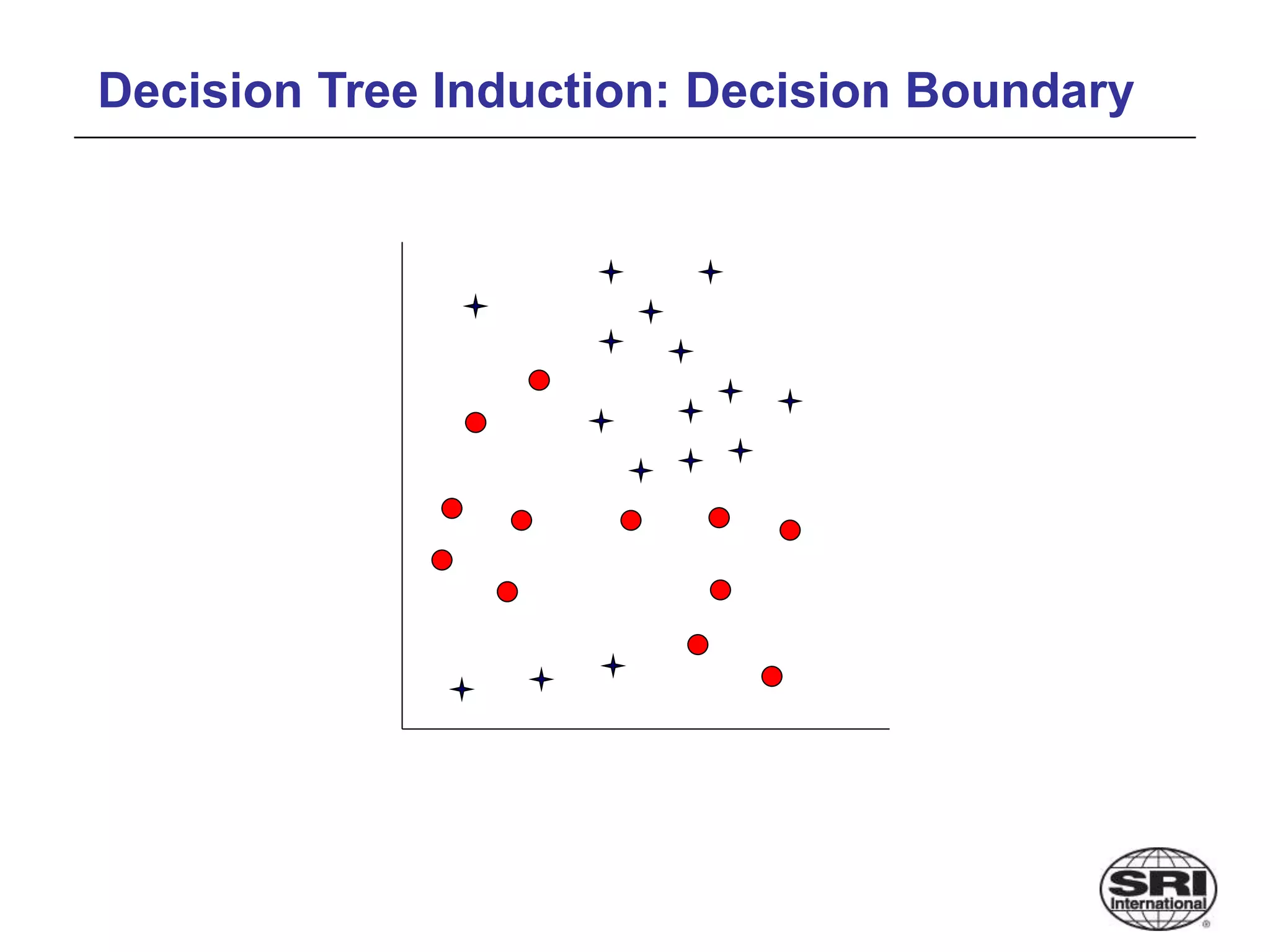 Decision Tree Induction: Decision Boundary

SRI
International
®